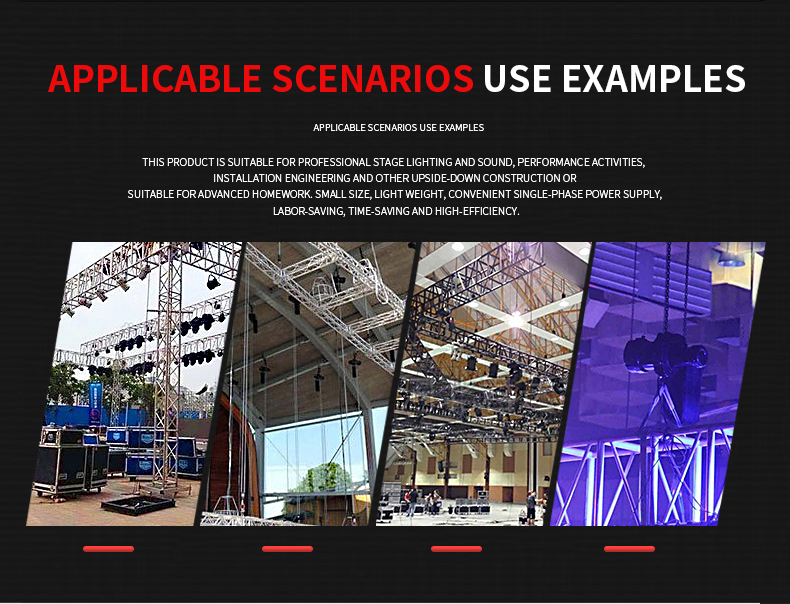 APPLICABLE SCENARIOS USE EXAMPLES

APPLICABLE SCENARIOS USE EXAMPLES

THIS PRODUCT IS SUITABLE FOR PROFESSIONAL STAGE LIGHTING AND SOUND, PERFORMANCE ACTIVITIES, INSTALLATION ENGINEERING AND OTHER UPSIDE-DOWN CONSTRUCTION OR SUITABLE FOR ADVANCED HOMEWORK. SMALL SIZE, LIGHT WEIGHT, CONVENIENT SINGLE-PHASE POWER SUPPLY, LABOR-SAVING, TIME-SAVING AND HIGH-EFFICIENCY.